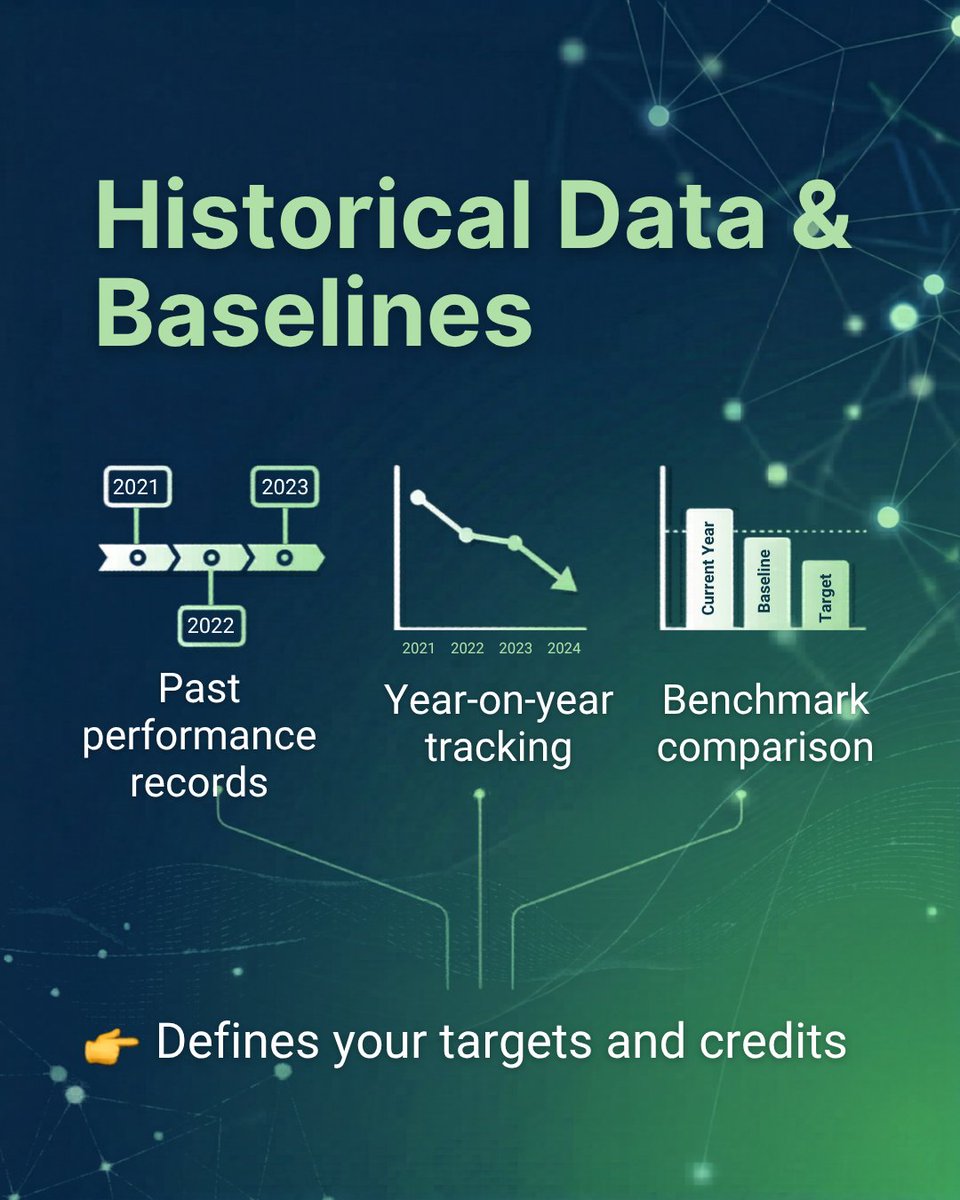 Historical Data & Baselines

2021
2023
2022

Past performance records

2021 2022 2023 2024

Year-on-year tracking

Current Year
Baseline
Target

Benchmark comparison

👉 Defines your targets and credits